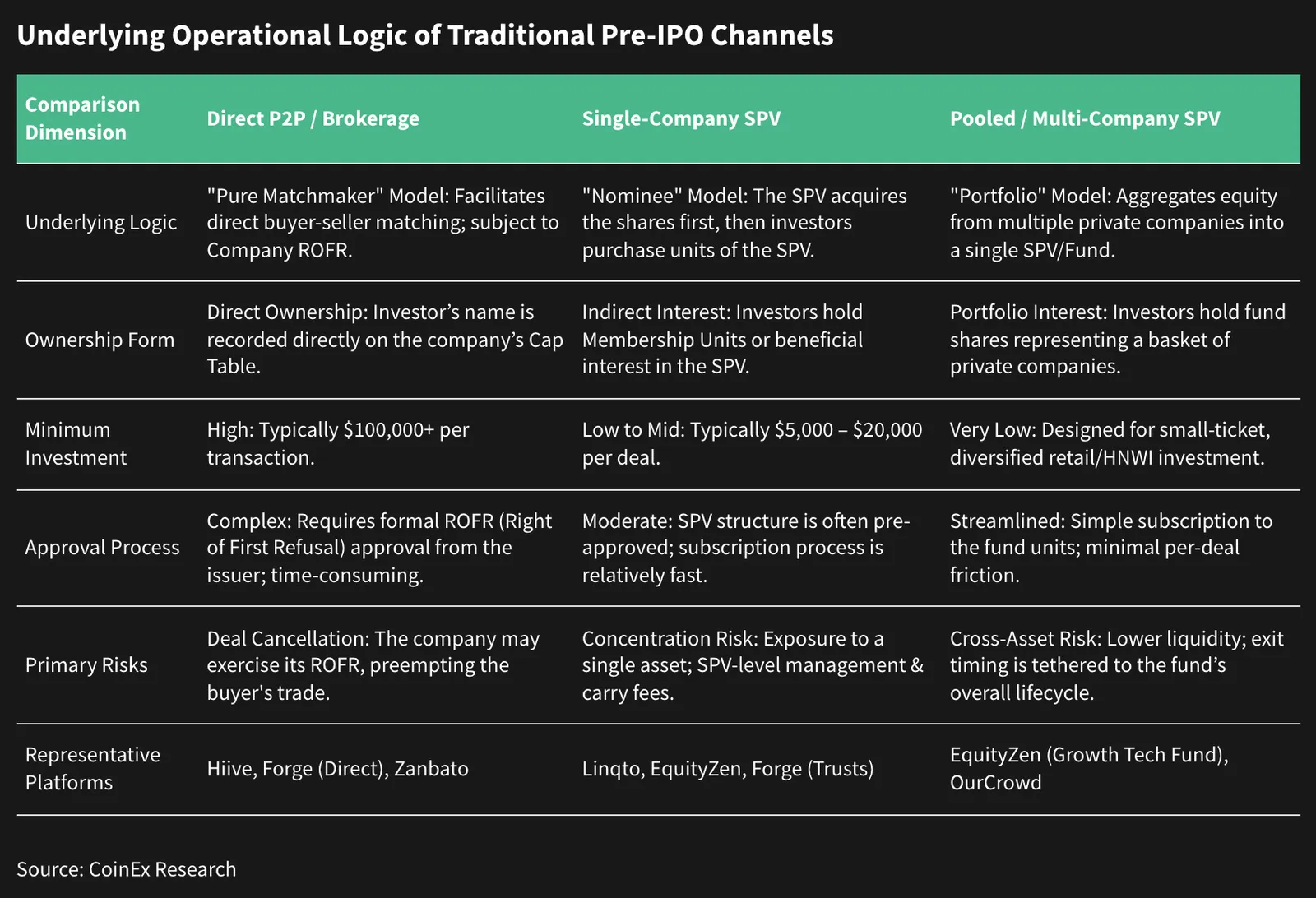 Underlying Operational Logic of Traditional Pre-IPO Channels

| Comparison Dimension | Direct P2P / Brokerage | Single-Company SPV | Pooled / Multi-Company SPV |
|---|---|---|---|
| Underlying Logic | "Pure Matchmaker" Model: Facilitates direct buyer-seller matching; subject to Company ROFR. | "Nominee" Model: The SPV acquires the shares first, then investors purchase units of the SPV. | "Portfolio" Model: Aggregates equity from multiple private companies into a single SPV/Fund. |
| Ownership Form | Direct Ownership: Investor’s name is recorded directly on the company’s Cap Table. | Indirect Interest: Investors hold Membership Units or beneficial interest in the SPV. | Portfolio Interest: Investors hold fund shares representing a basket of private companies. |
| Minimum Investment | High: Typically \$100,000+ per transaction. | Low to Mid: Typically \$5,000 – \$20,000 per deal. | Very Low: Designed for small-ticket, diversified retail/HNWI investment. |
| Approval Process | Complex: Requires formal ROFR (Right of First Refusal) approval from the issuer; time-consuming. | Moderate: SPV structure is often pre-approved; subscription process is relatively fast. | Streamlined: Simple subscription to the fund units; minimal per-deal friction. |
| Primary Risks | Deal Cancellation: The company may exercise its ROFR, preempting the buyer's trade. | Concentration Risk: Exposure to a single asset; SPV-level management & carry fees. | Cross-Asset Risk: Lower liquidity; exit timing is tethered to the fund’s overall lifecycle. |
| Representative Platforms | Hiive, Forge (Direct), Zanbato | Linqto, EquityZen, Forge (Trusts) | EquityZen (Growth Tech Fund), OurCrowd |

Source: CoinEx Research